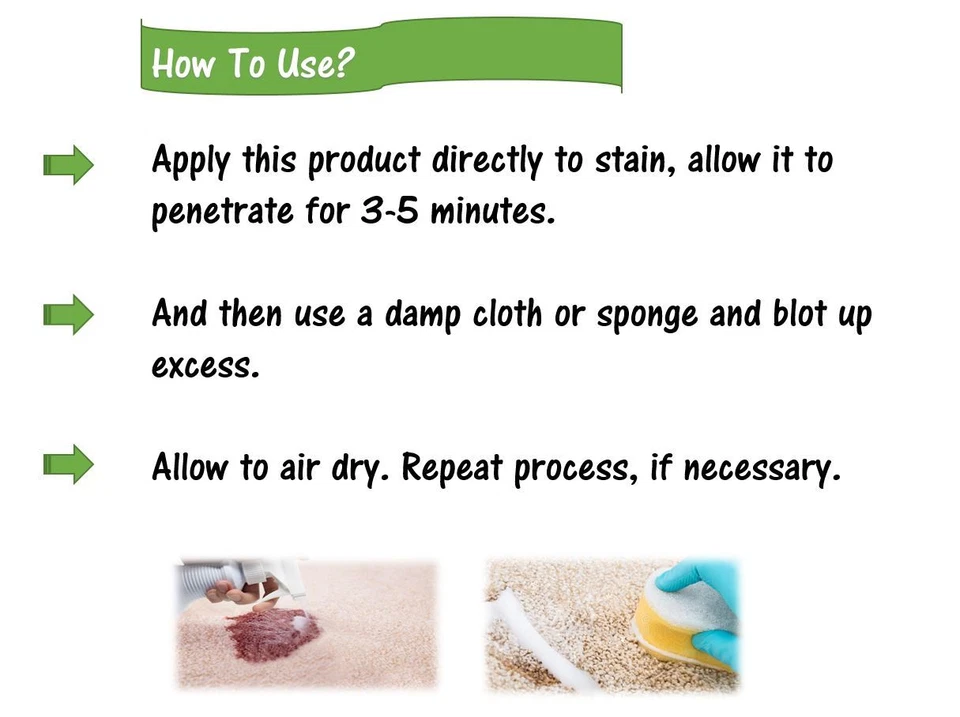 How To Use?

Apply this product directly to stain, allow it to penetrate for 3-5 minutes.

And then use a damp cloth or sponge and blot up excess.

Allow to air dry. Repeat process, if necessary.